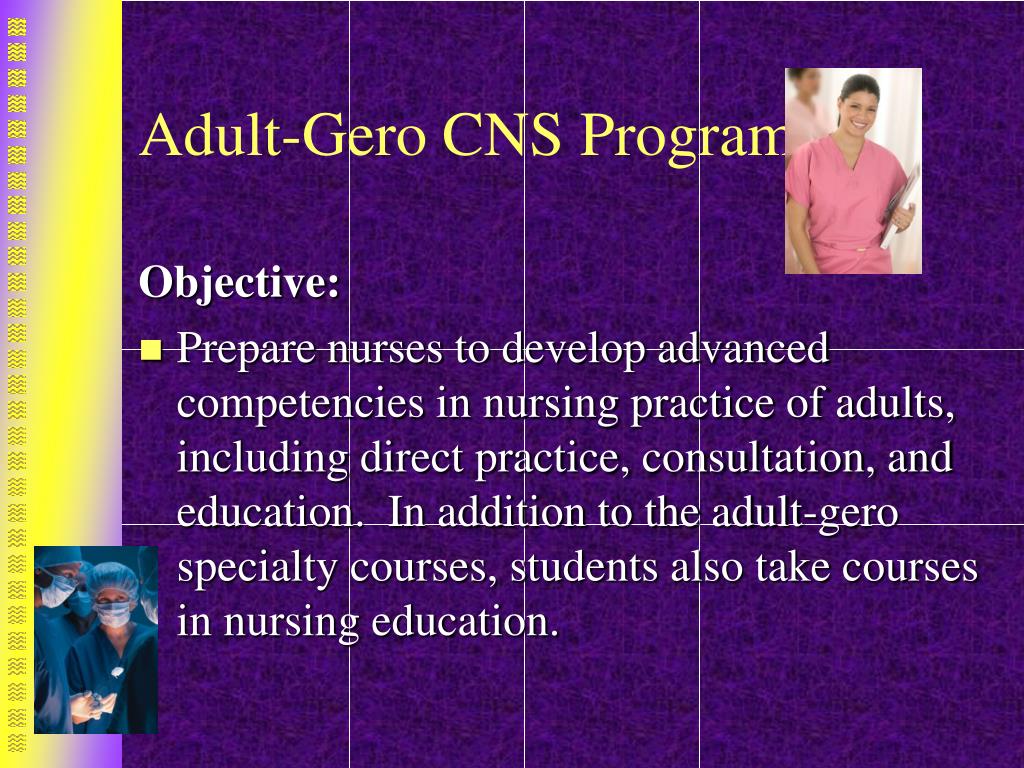 Adult-Gero CNS Program

Objective:

Prepare nurses to develop advanced competencies in nursing practice of adults, including direct practice, consultation, and education. In addition to the adult-gero specialty courses, students also take courses in nursing education.